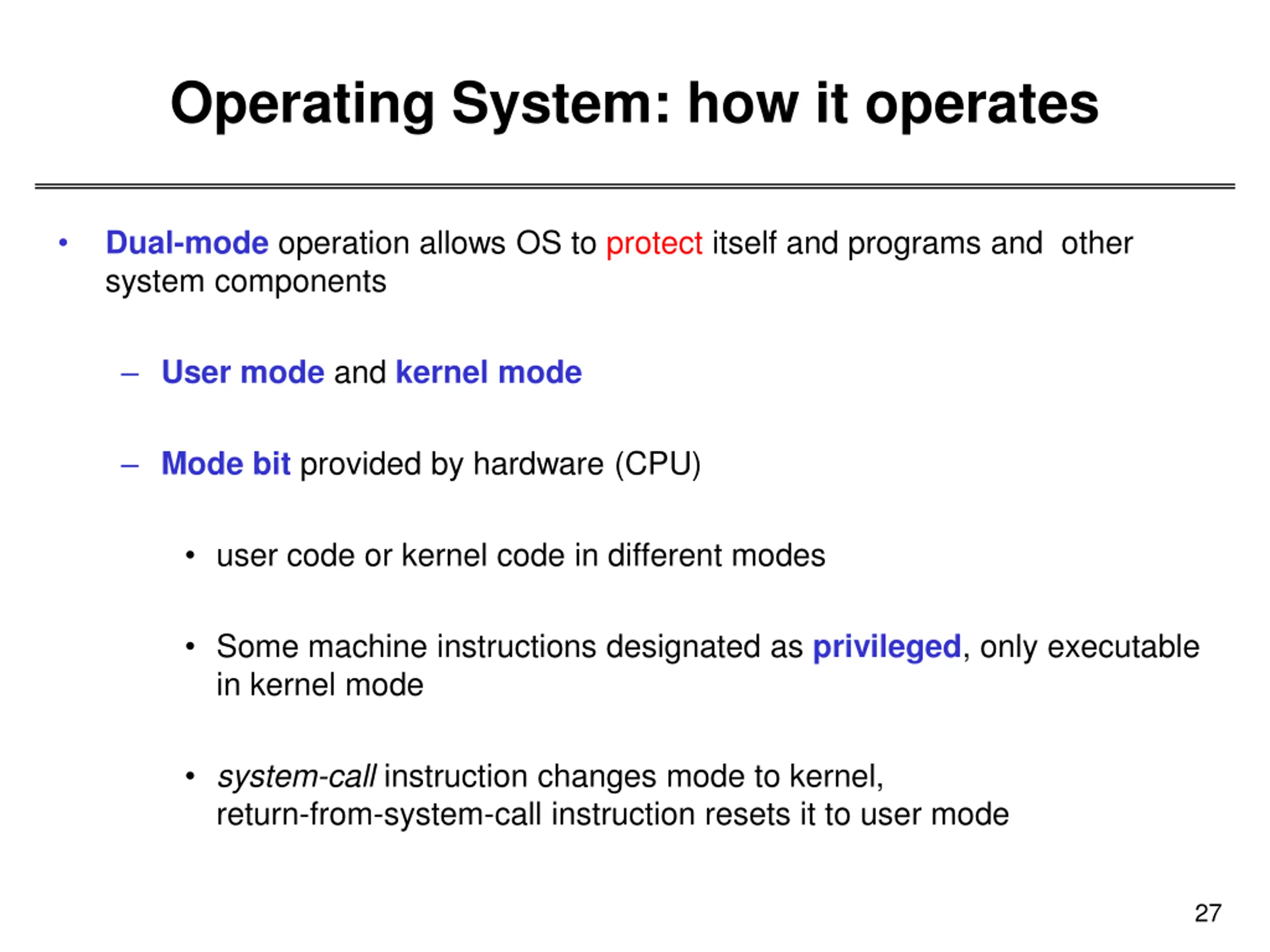 Operating System: how it operates

• Dual-mode operation allows OS to protect itself and programs and other system components

– User mode and kernel mode

– Mode bit provided by hardware (CPU)

• user code or kernel code in different modes

• Some machine instructions designated as privileged, only executable in kernel mode

• system-call instruction changes mode to kernel, return-from-system-call instruction resets it to user mode

27